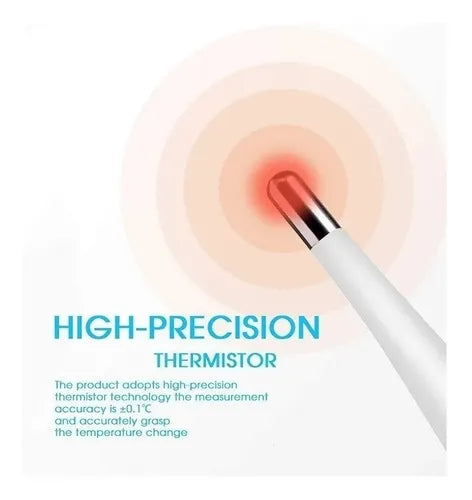 HIGH-PRECISION
THERMISTOR

The product adopts high-precision thermistor technology the measurement accuracy is ±0.1℃
and accurately grasp
the temperature change